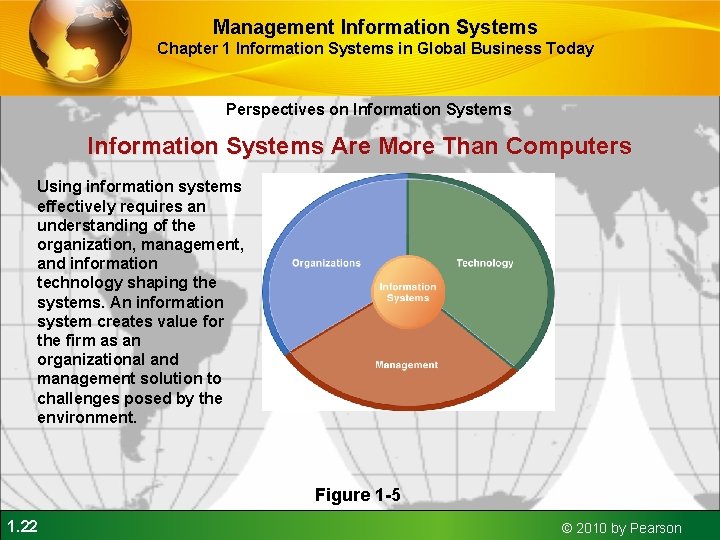 Management Information Systems
Chapter 1 Information Systems in Global Business Today

Perspectives on Information Systems

Information Systems Are More Than Computers

Using information systems effectively requires an understanding of the organization, management, and information technology shaping the systems. An information system creates value for the firm as an organizational and management solution to challenges posed by the environment.

Organizations
Technology
Information Systems
Management

Figure 1-5

1.22

© 2010 by Pearson